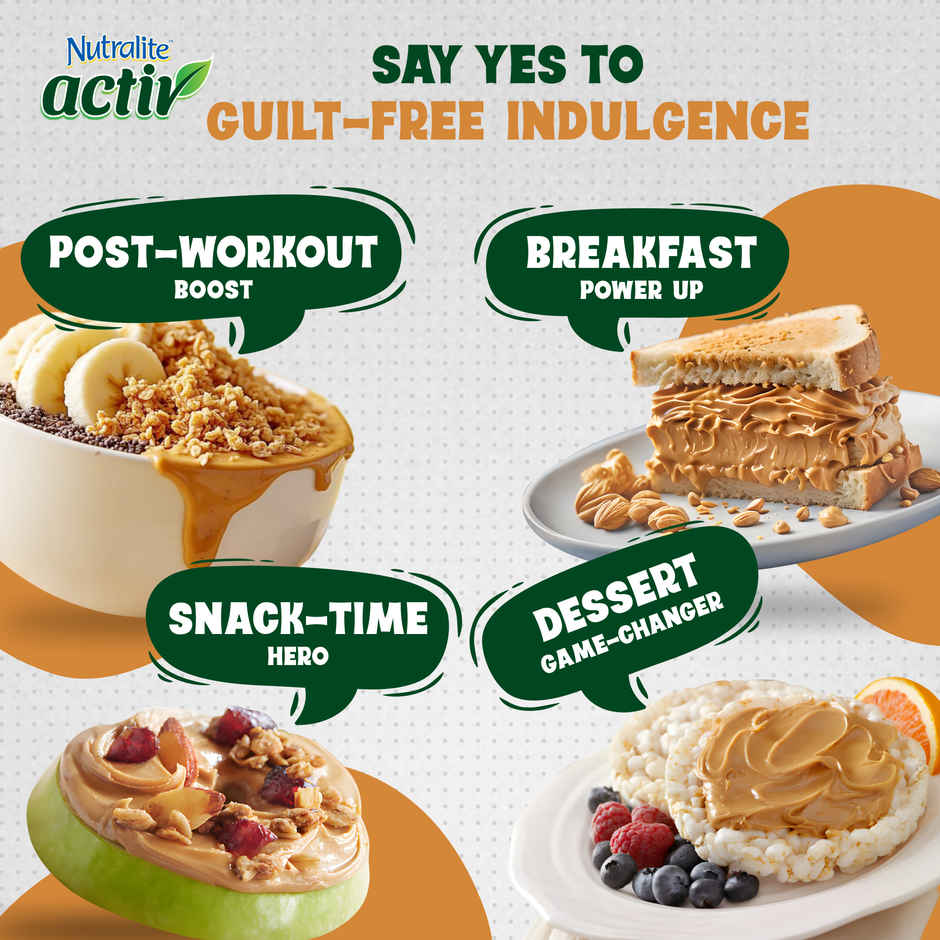 Nutralite activ

SAY YES TO
GUILT-FREE INDULGENCE

POST-WORKOUT
BOOST

BREAKFAST
POWER UP

SNACK-TIME
HERO

DESSERT
GAME-CHANGER